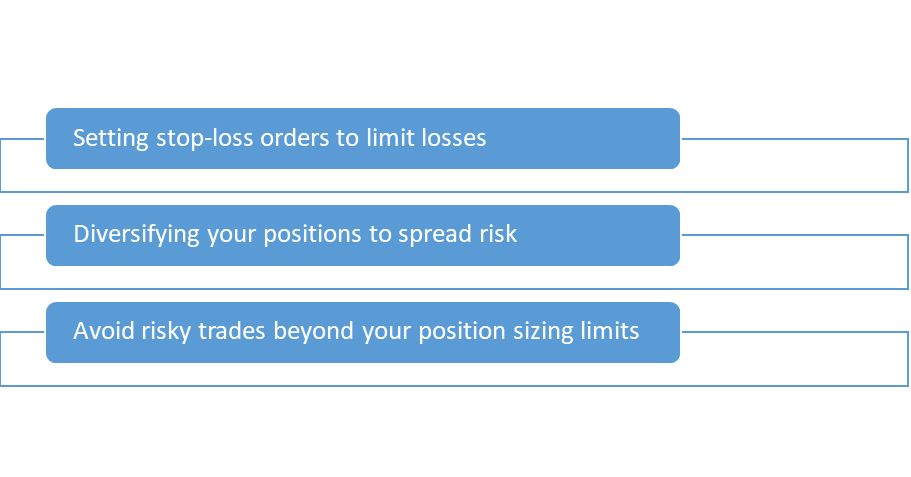 Setting stop-loss orders to limit losses

Diversifying your positions to spread risk

Avoid risky trades beyond your position sizing limits